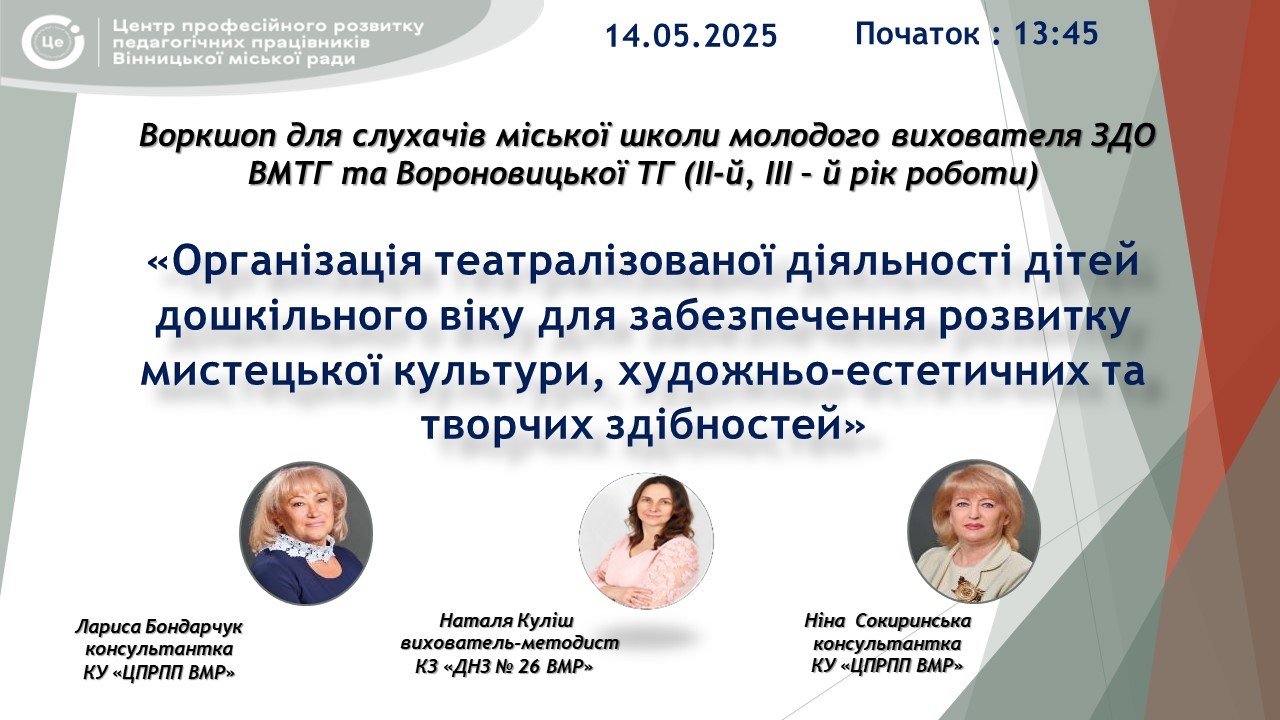 Це

Центр професійного розвитку педагогічних працівників Вінницької міської ради

14.05.2025

Початок : 13:45

Воркшоп для слухачів міської школи молодого вихователя ЗДО ВМТГ та Вороновицької ТГ (ІІ-й, ІІІ – й рік роботи)

«Організація театралізованої діяльності дітей дошкільного віку для забезпечення розвитку мистецької культури, художньо-естетичних та творчих здібностей»

Лариса Бондарчук
консультантка
КУ «ЦПРПП ВМР»

Наталя Куліш
вихователь-методист
КЗ «ДНЗ № 26 ВМР»

Ніна Сокиринська
консультантка
КУ «ЦПРПП ВМР»